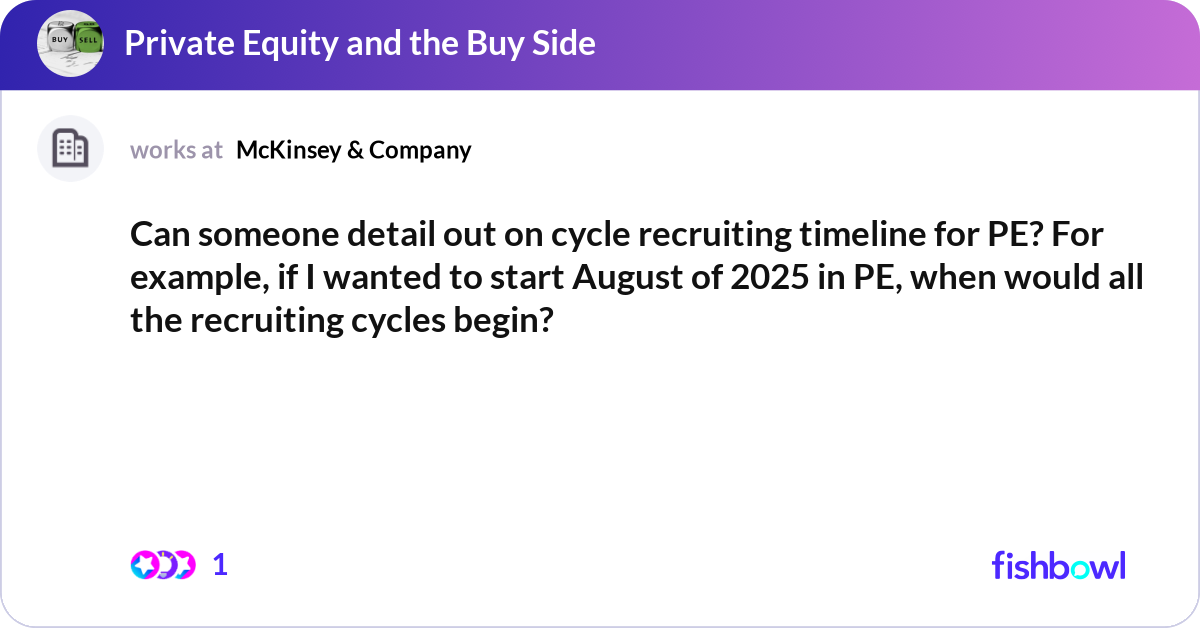 BUY SELL

Private Equity and the Buy Side

works at McKinsey & Company

Can someone detail out on cycle recruiting timeline for PE? For example, if I wanted to start August of 2025 in PE, when would all the recruiting cycles begin?

1

fishbowl